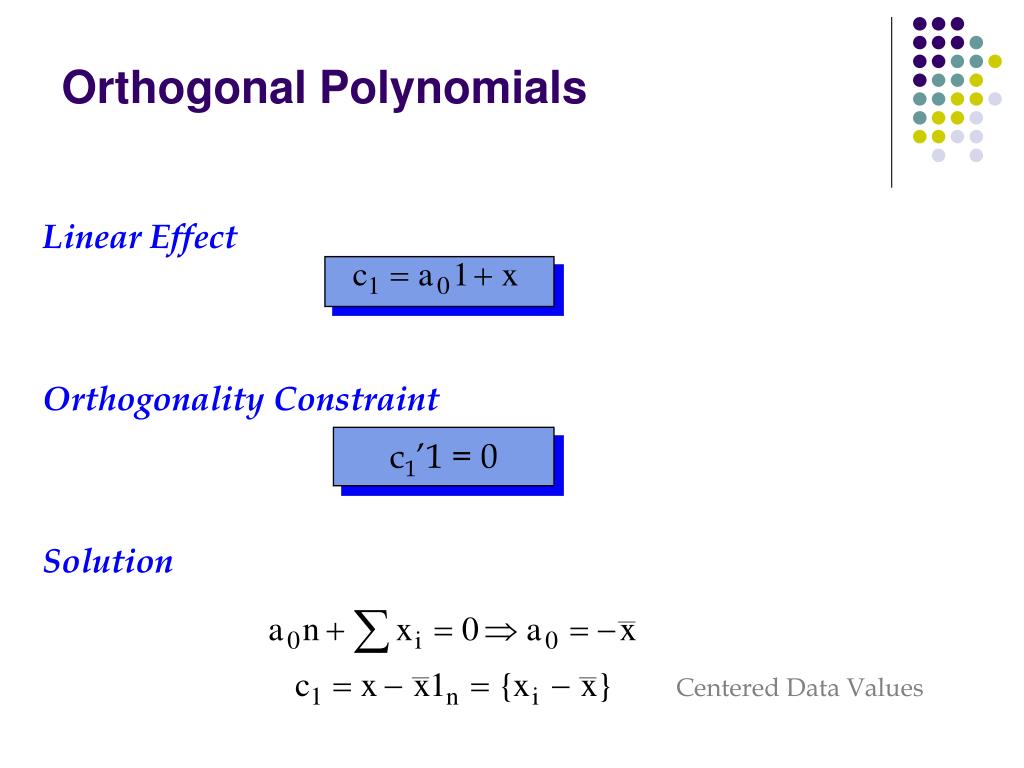 Orthogonal Polynomials

Linear Effect

$c_1 = a_0 1 + x$

Orthogonality Constraint

$c_1'1 = 0$

Solution

$a_0 n + \sum x_i = 0 \Rightarrow a_0 = -\bar{x}$

$c_1 = x - \bar{x}1_n = \{x_i - \bar{x}\}$ Centered Data Values